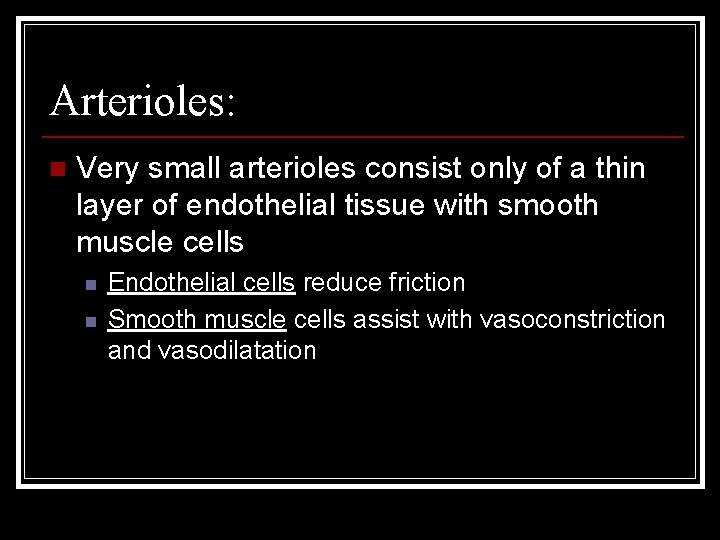 Arterioles:

Very small arterioles consist only of a thin layer of endothelial tissue with smooth muscle cells

Endothelial cells reduce friction

Smooth muscle cells assist with vasoconstriction and vasodilatation